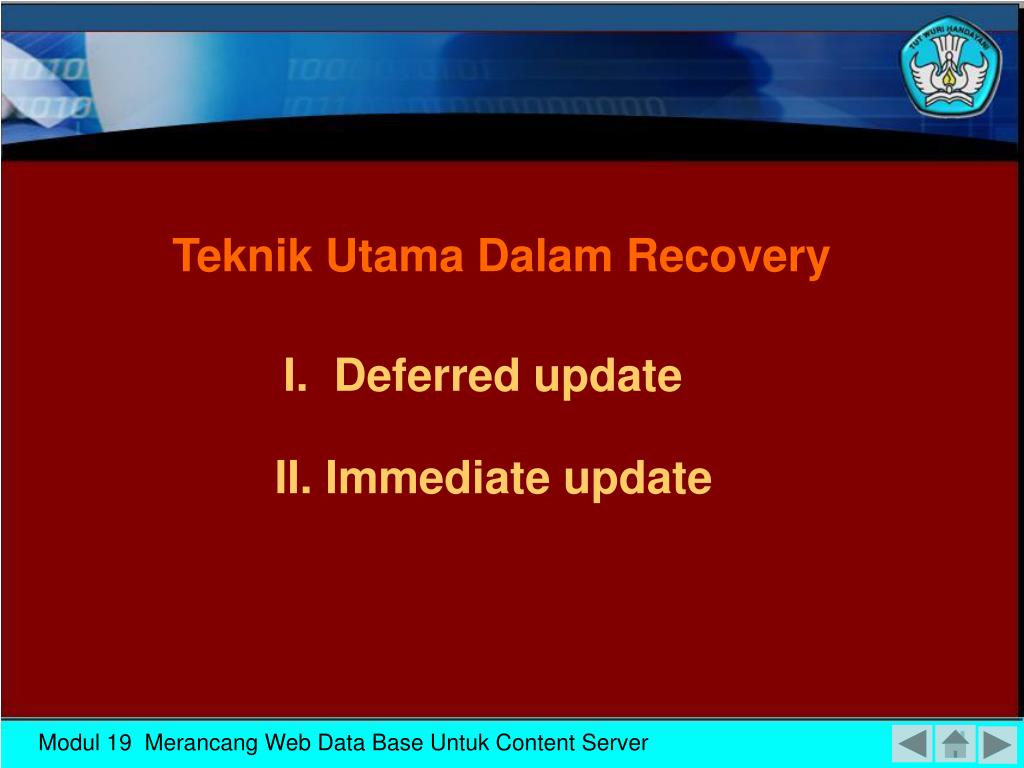 TUT WURI HANDAYANI

Teknik Utama Dalam Recovery

I. Deferred update

II. Immediate update

Modul 19 Merancang Web Data Base Untuk Content Server